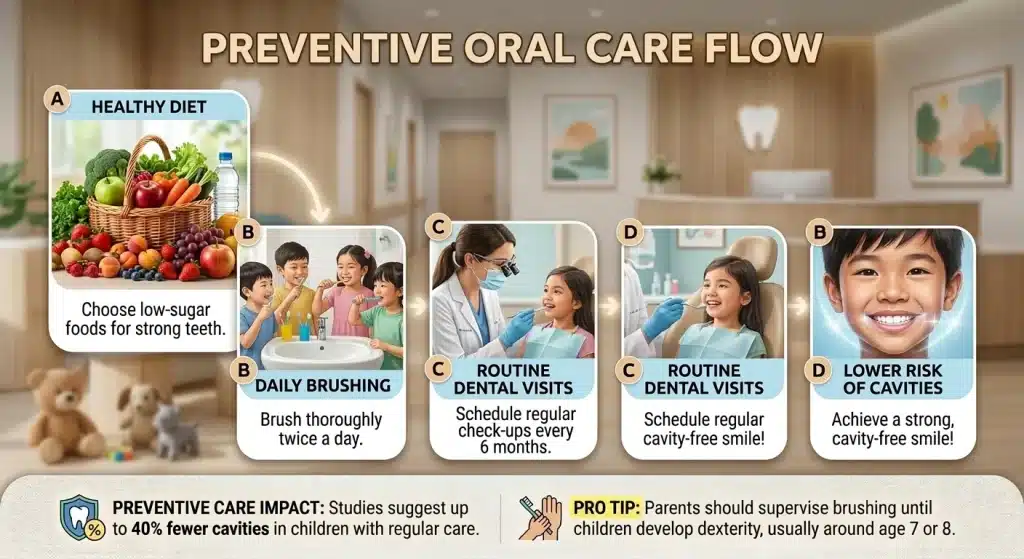 PREVENTIVE ORAL CARE FLOW

A
HEALTHY DIET
Choose low-sugar foods for strong teeth.

B
B
DAILY BRUSHING
Brush thoroughly twice a day.

C
C
ROUTINE DENTAL VISITS
Schedule regular check-ups every 6 months.

D
C
ROUTINE DENTAL VISITS
Schedule regular cavity-free smile!

B
D
LOWER RISK OF CAVITIES
Achieve a strong, cavity-free smile!

%
PREVENTIVE CARE IMPACT: Studies suggest up to 40% fewer cavities in children with regular care.

PRO TIP: Parents should supervise brushing until children develop dexterity, usually around age 7 or 8.